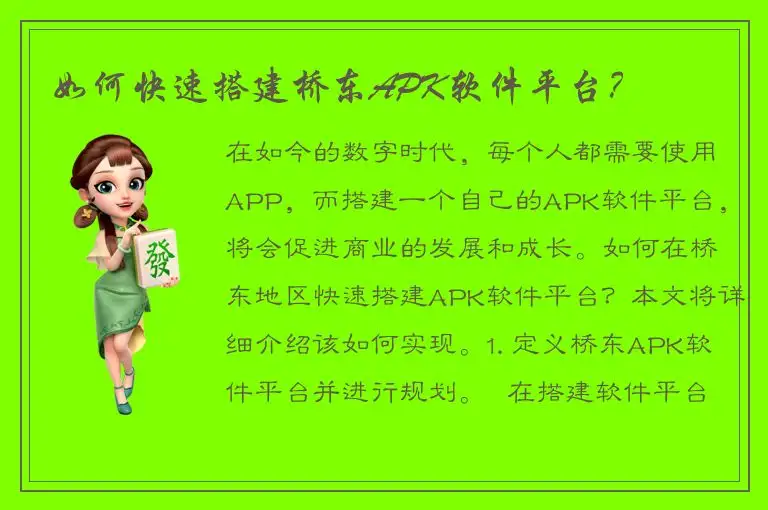 如何快速搭建桥东APK软件平台？

發

在如今的数字时代，每个人都需要使用APP，而搭建一个自己的APK软件平台，将会促进商业的发展和成长。如何在桥东地区快速搭建APK软件平台？本文将详细介绍该如何实现。1. 定义桥东APK软件平台并进行规划。 在搭建软件平台